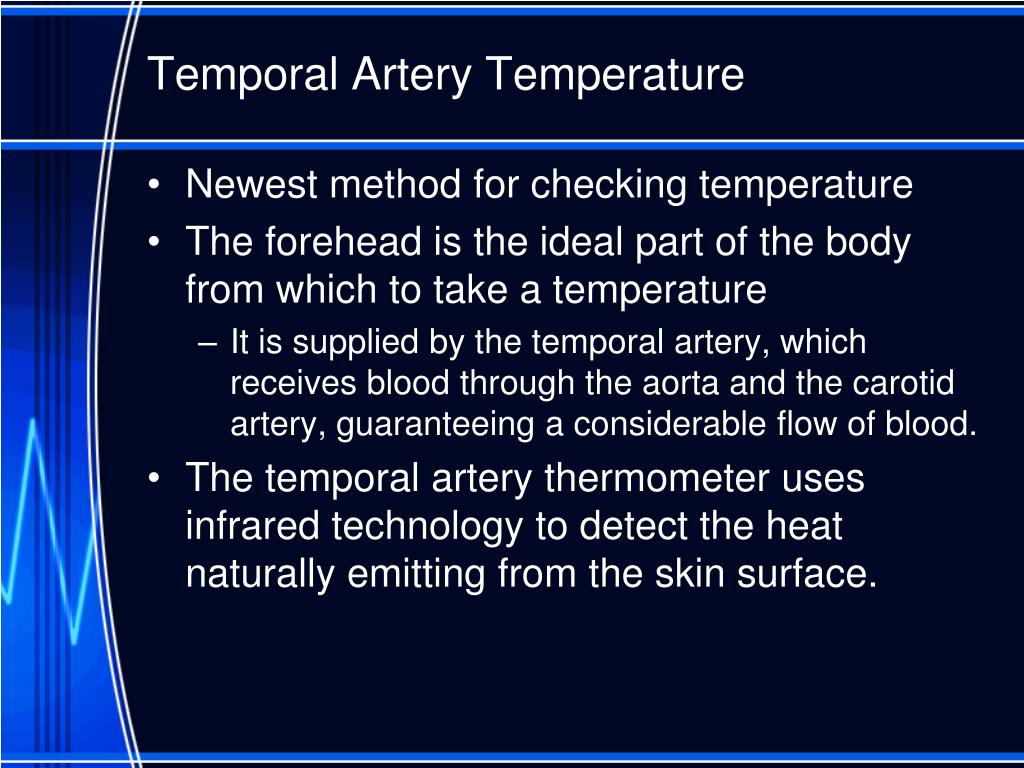 Temporal Artery Temperature

• Newest method for checking temperature
• The forehead is the ideal part of the body from which to take a temperature
– It is supplied by the temporal artery, which receives blood through the aorta and the carotid artery, guaranteeing a considerable flow of blood.
• The temporal artery thermometer uses infrared technology to detect the heat naturally emitting from the skin surface.